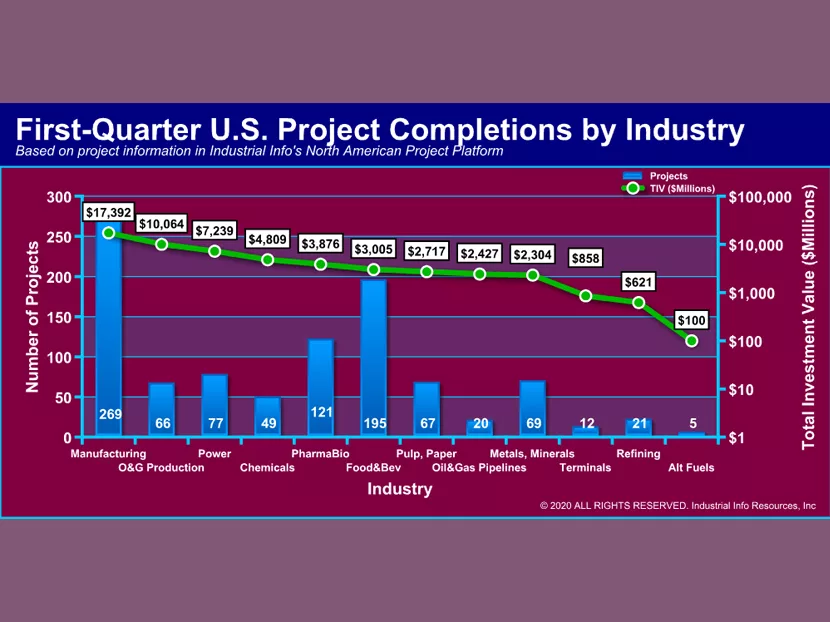 First-Quarter U.S. Project Completions by Industry
Based on project information in Industrial Info's North American Project Platform

Projects
TIV ($Millions)

Number of Projects
300
250
200
150
100
50
0

Total Investment Value ($Millions)
$100,000
$10,000
$1,000
$100
$10
$1

$17,392
$10,064
$7,239
$4,809
$3,876
$3,005
$2,717
$2,427
$2,304
$858
$621
$100

269
66
77
49
121
195
67
20
69
12
21
5

Manufacturing
O&G Production
Power
Chemicals
PharmaBio
Food&Bev
Pulp, Paper
Oil&Gas Pipelines
Metals, Minerals
Terminals
Refining
Alt Fuels

Industry

© 2020 ALL RIGHTS RESERVED. Industrial Info Resources, Inc